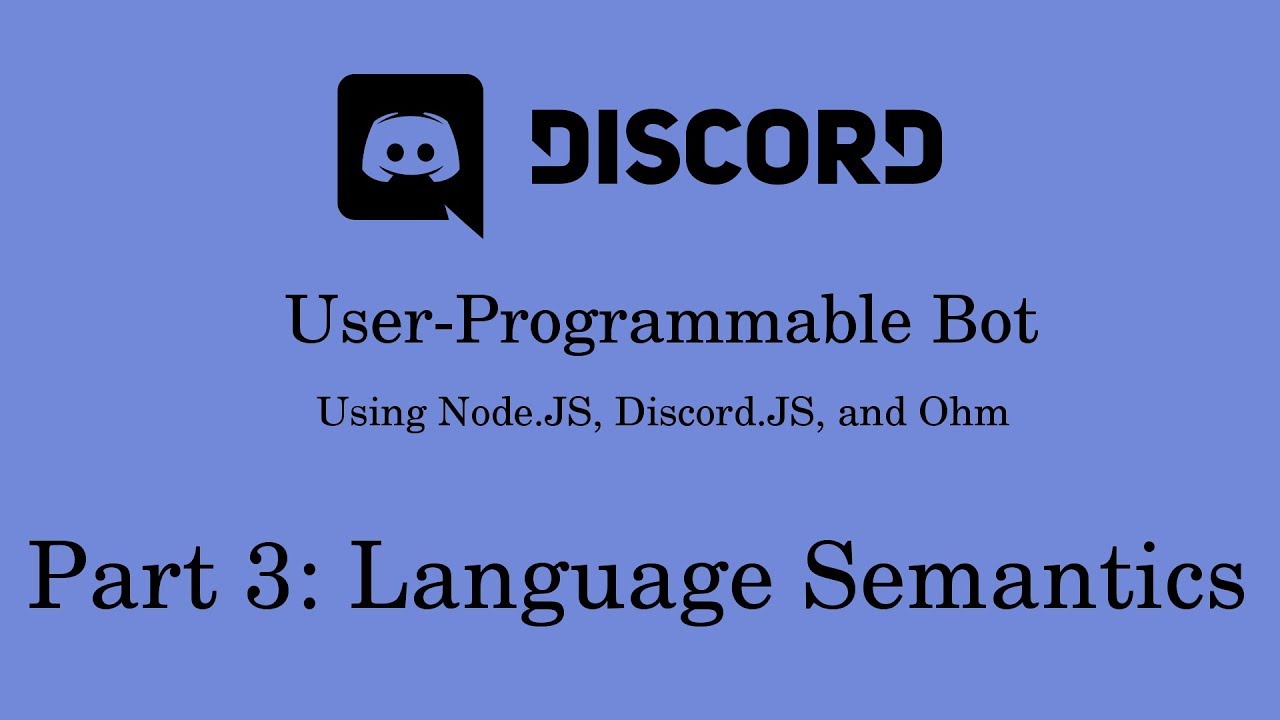 DISCORD

User-Programmable Bot

Using Node.JS, Discord.JS, and Ohm

Part 3: Language Semantics